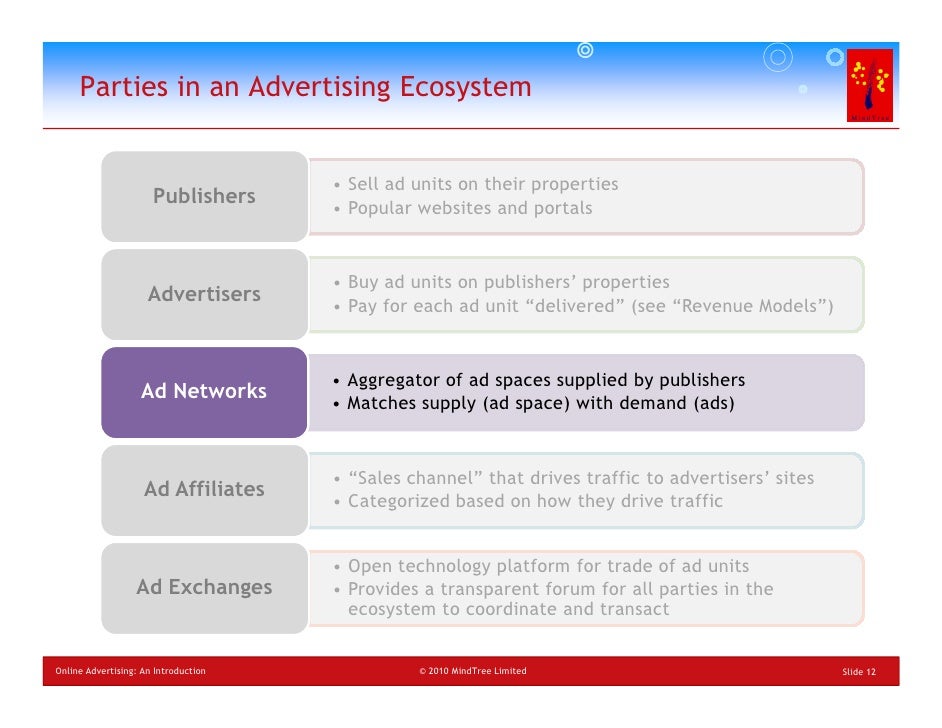 Parties in an Advertising Ecosystem

MindTree

Publishers
• Sell ad units on their properties
• Popular websites and portals

Advertisers
• Buy ad units on publishers' properties
• Pay for each ad unit "delivered" (see "Revenue Models")

Ad Networks
• Aggregator of ad spaces supplied by publishers
• Matches supply (ad space) with demand (ads)

Ad Affiliates
• "Sales channel" that drives traffic to advertisers' sites
• Categorized based on how they drive traffic

Ad Exchanges
• Open technology platform for trade of ad units
• Provides a transparent forum for all parties in the ecosystem to coordinate and transact

Online Advertising: An Introduction © 2010 MindTree Limited Slide 12